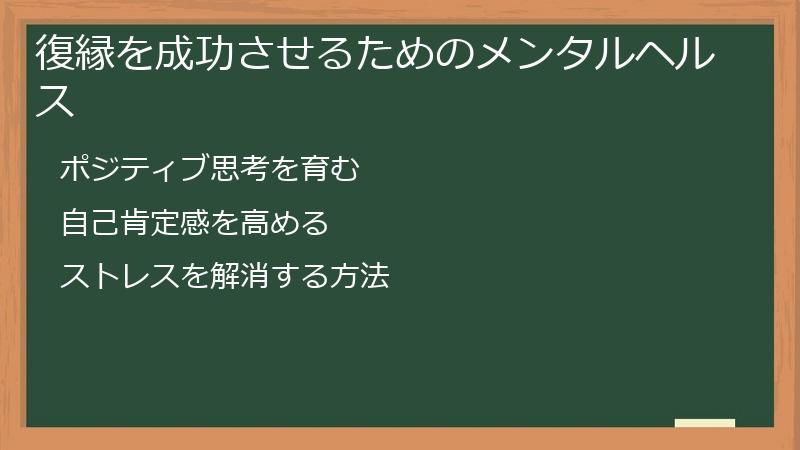 復縁を成功させるためのメンタルヘルス

ポジティブ思考を育む

自己肯定感を高める

ストレスを解消する方法